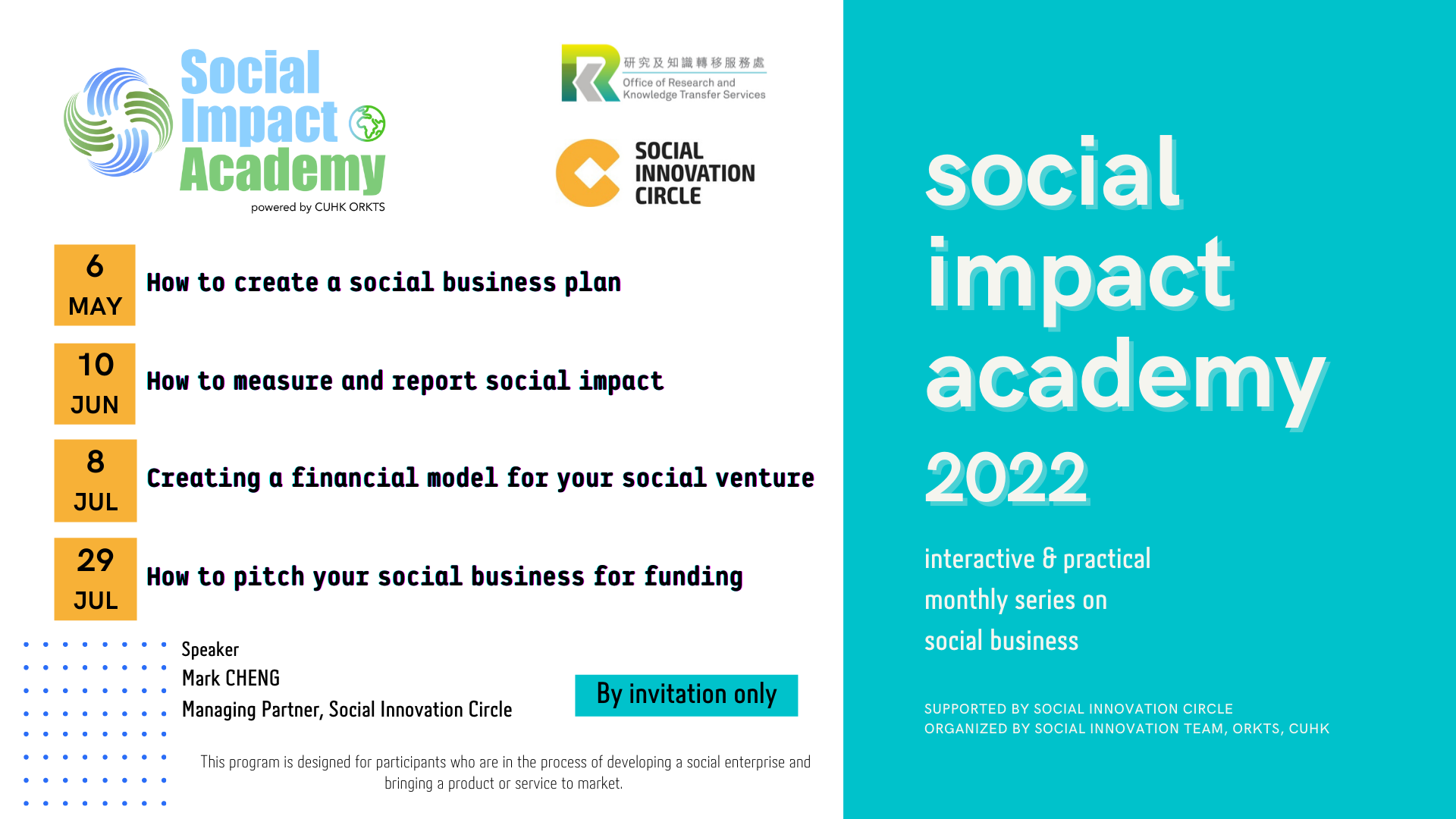 Social Impact Academy
powered by CUHK ORKTS

研究及知識轉移服務處
Office of Research and Knowledge Transfer Services

SOCIAL INNOVATION CIRCLE

6 MAY
How to create a social business plan

10 JUN
How to measure and report social impact

8 JUL
Creating a financial model for your social venture

29 JUL
How to pitch your social business for funding

Speaker
Mark CHENG
Managing Partner, Social Innovation Circle

By invitation only

This program is designed for participants who are in the process of developing a social enterprise and bringing a product or service to market.

social impact academy 2022

interactive & practical monthly series on social business

SUPPORTED BY SOCIAL INNOVATION CIRCLE
ORGANIZED BY SOCIAL INNOVATION TEAM, ORKTS, CUHK